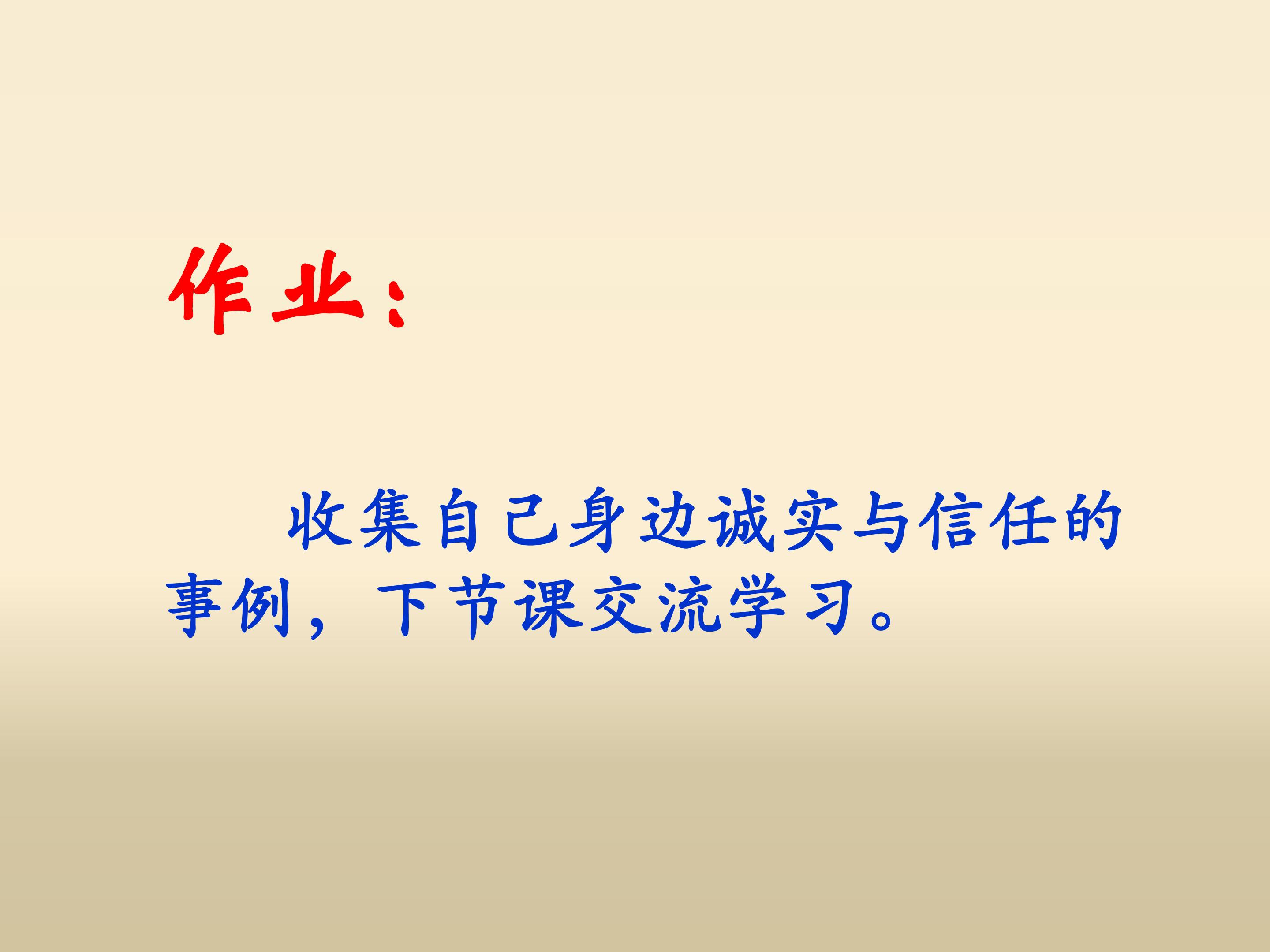 作业：

收集自己身边诚实与信任的事例，下节课交流学习。